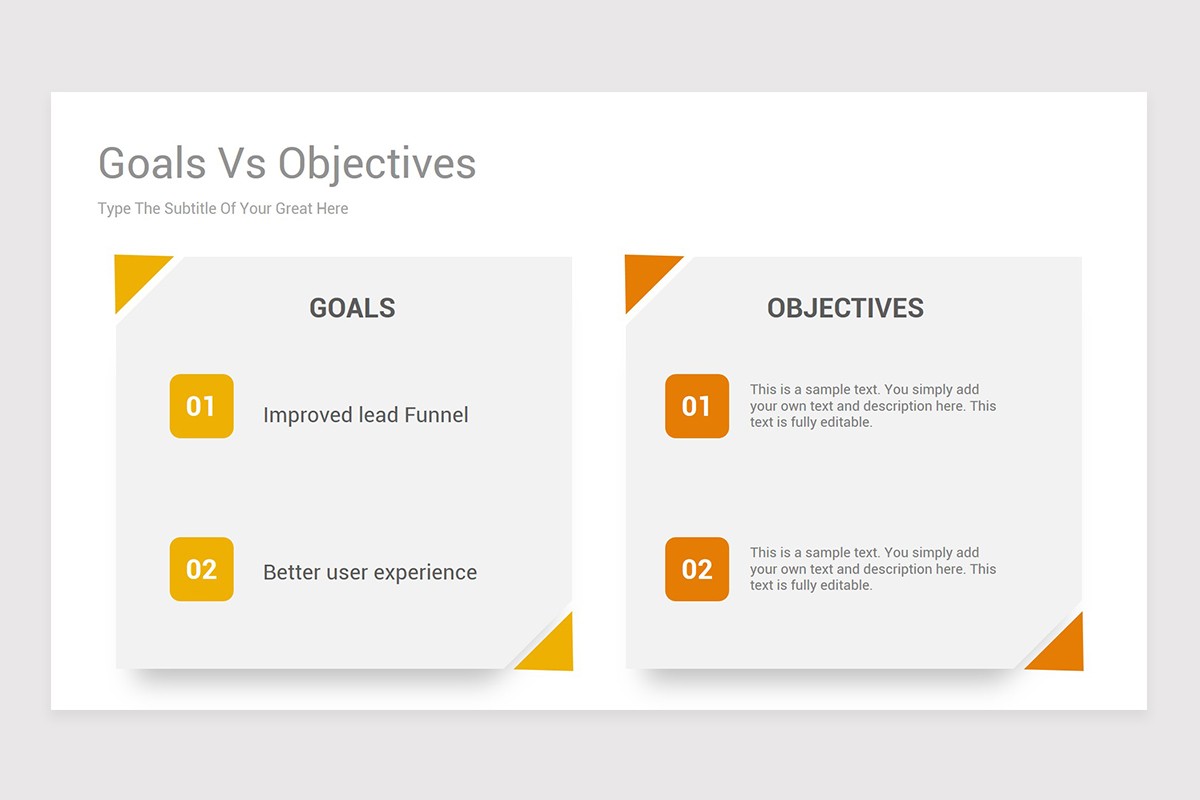 Goals Vs Objectives

Type The Subtitle Of Your Great Here

GOALS

01

Improved lead Funnel

02

Better user experience

OBJECTIVES

01

This is a sample text. You simply add your own text and description here. This text is fully editable.

02

This is a sample text. You simply add your own text and description here. This text is fully editable.